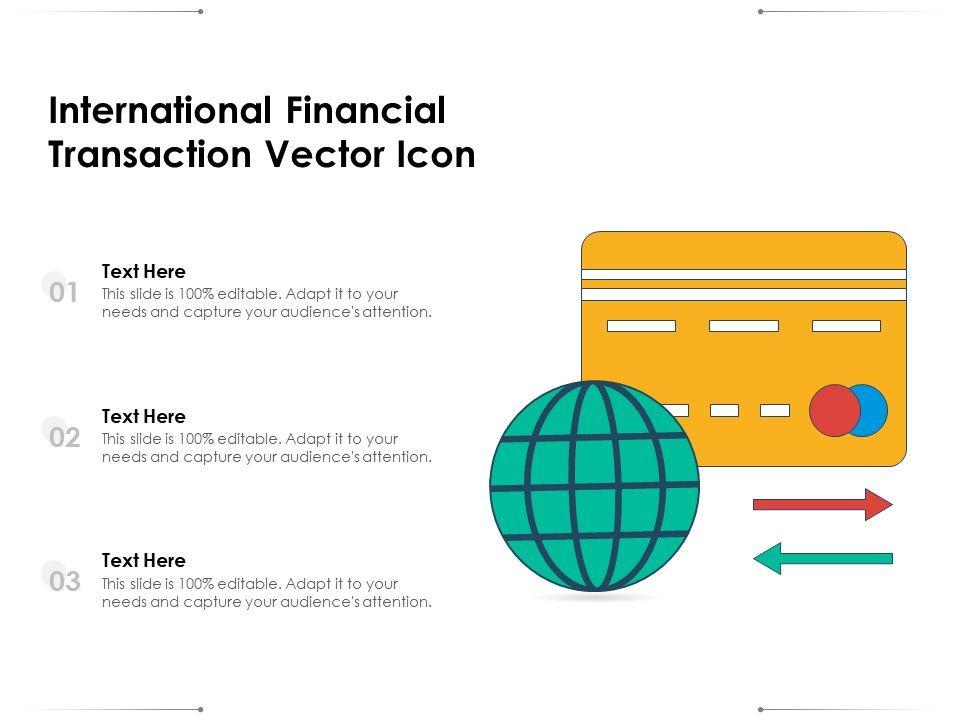 International Financial Transaction Vector Icon

01
Text Here
This slide is 100% editable. Adapt it to your needs and capture your audience's attention.

02
Text Here
This slide is 100% editable. Adapt it to your needs and capture your audience's attention.

03
Text Here
This slide is 100% editable. Adapt it to your needs and capture your audience's attention.